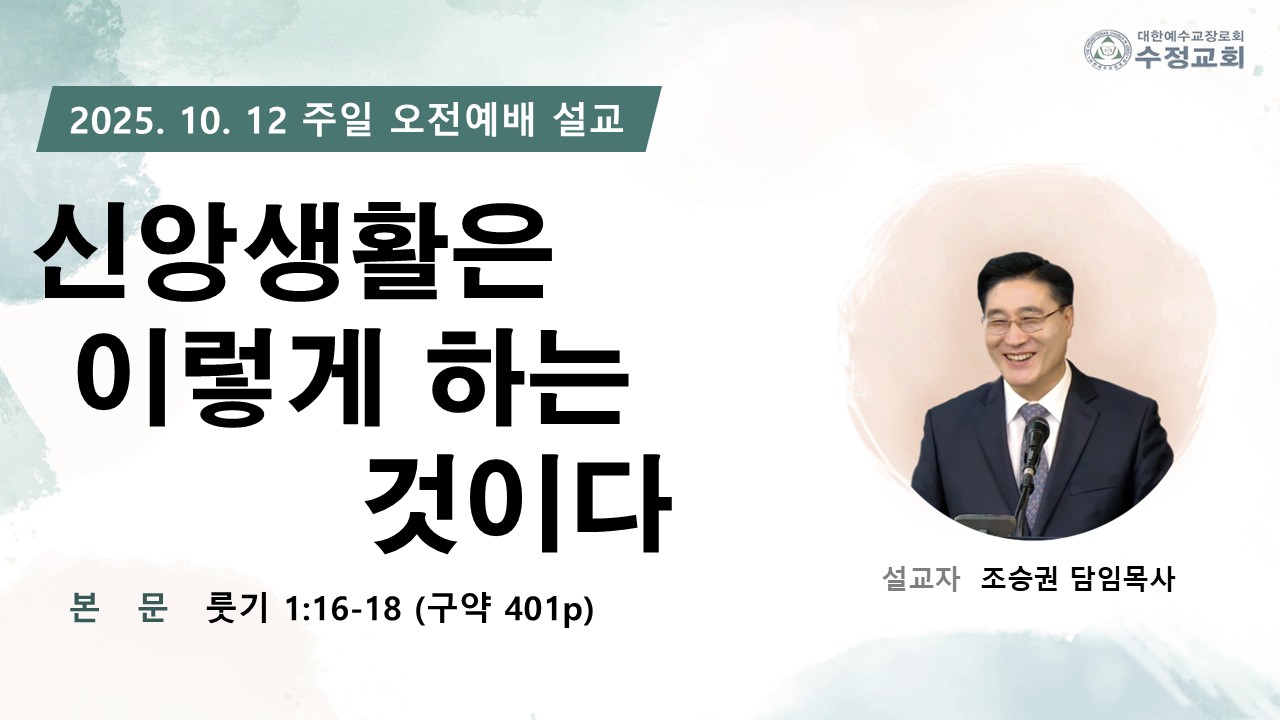 대한예수교장로회
수정교회

2025. 10. 12 주일 오전예배 설교

신앙생활은
이렇게 하는
것이다

본 문 룻기 1:16-18 (구약 401p)

설교자 조승권 담임목사